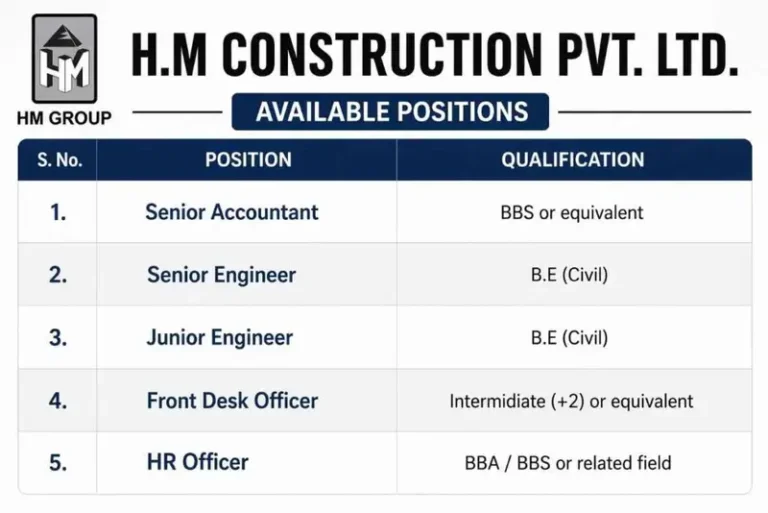 HM

HM GROUP

H.M CONSTRUCTION PVT. LTD.

AVAILABLE POSITIONS

| S. No. | POSITION | QUALIFICATION |
|---|---|---|
| 1. | Senior Accountant | BBS or equivalent |
| 2. | Senior Engineer | B.E (Civil) |
| 3. | Junior Engineer | B.E (Civil) |
| 4. | Front Desk Officer | Intermidiate (+2) or equivalent |
| 5. | HR Officer | BBA / BBS or related field |